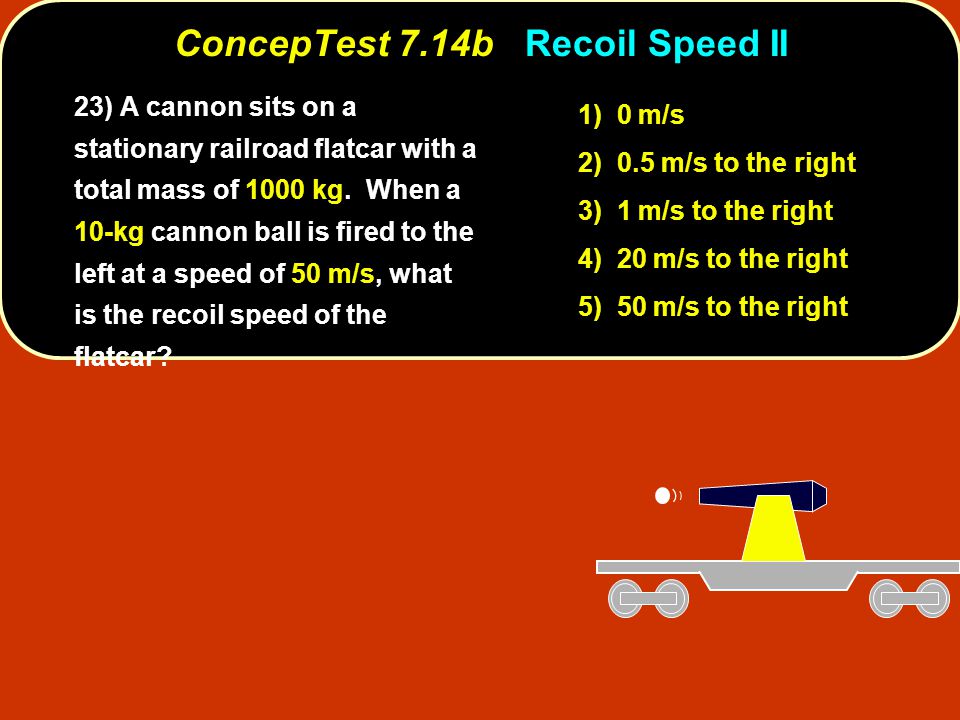 ConcepTest 7.14b Recoil Speed II

23) A cannon sits on a stationary railroad flatcar with a total mass of 1000 kg. When a 10-kg cannon ball is fired to the left at a speed of 50 m/s, what is the recoil speed of the flatcar?

1) 0 m/s
2) 0.5 m/s to the right
3) 1 m/s to the right
4) 20 m/s to the right
5) 50 m/s to the right